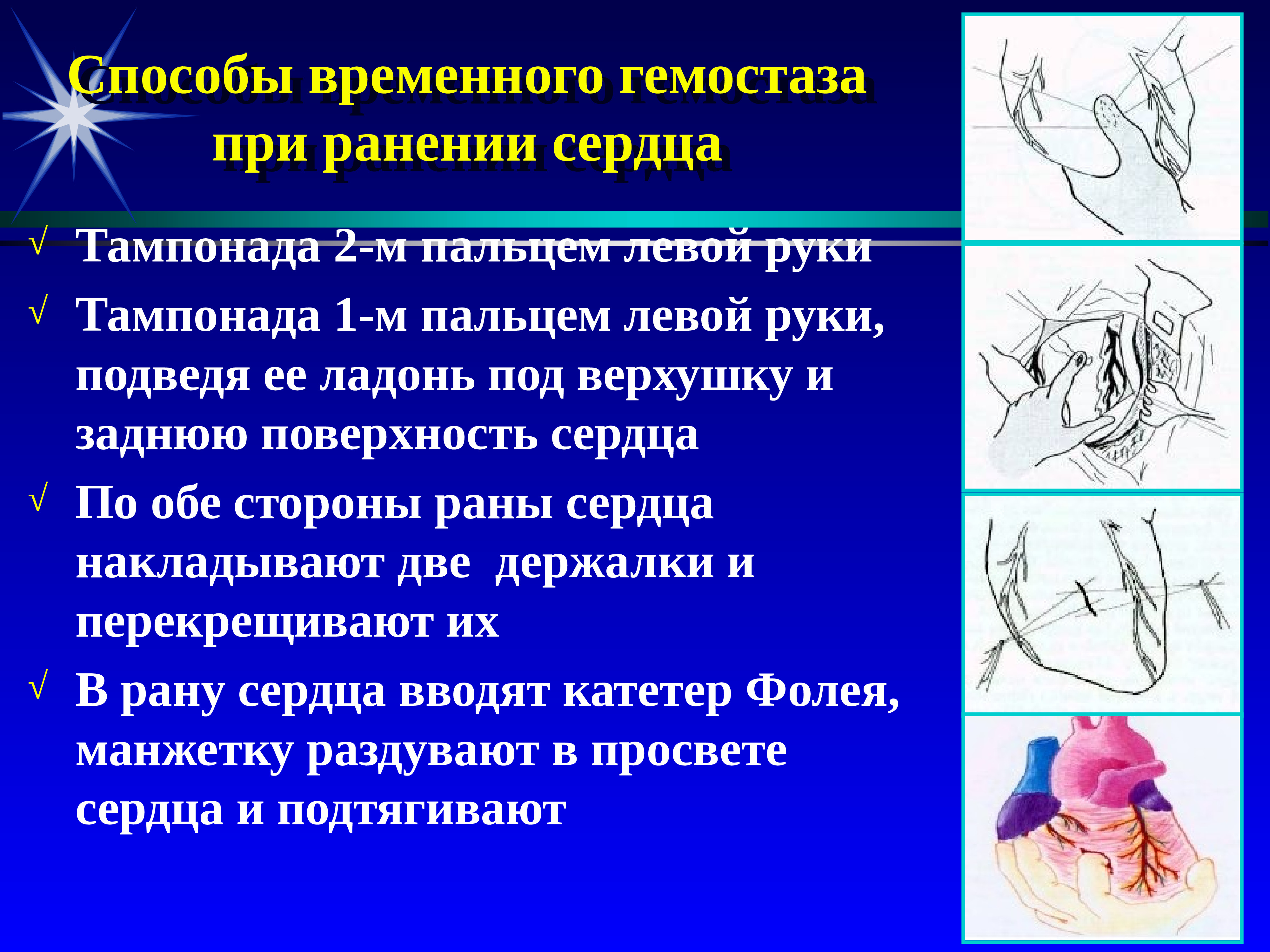 Способы временного гемостаза при ранении сердца

√ Тампонада 2-м пальцем левой руки

√ Тампонада 1-м пальцем левой руки, подведя ее ладонь под верхушку и заднюю поверхность сердца

√ По обе стороны раны сердца накладывают две держалки и перекрещивают их

√ В рану сердца вводят катетер Фолея, манжетку раздувают в просвете сердца и подтягивают